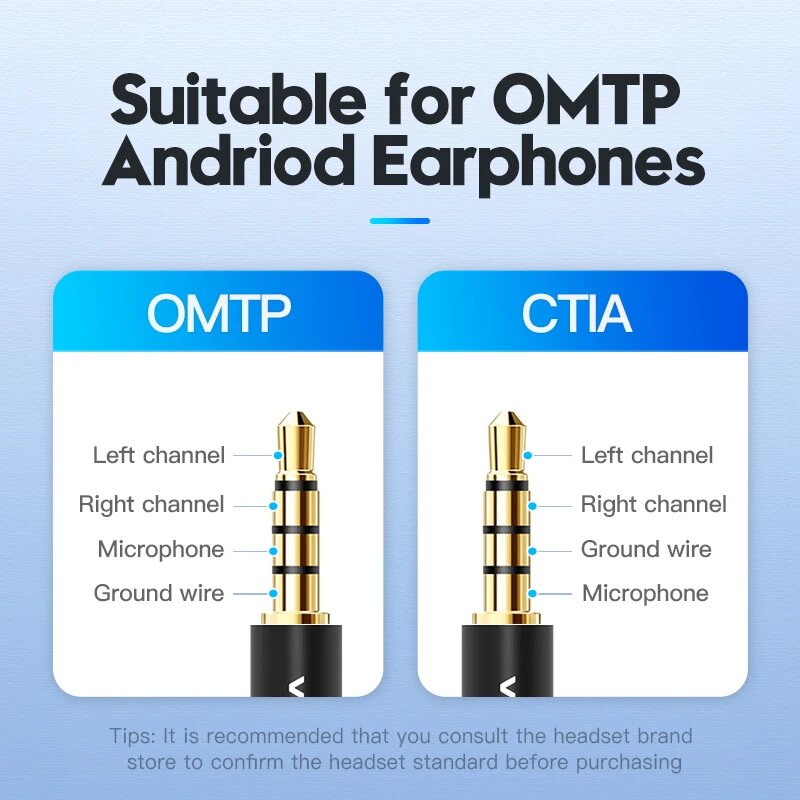 Suitable for OMTP Andriod Earphones

OMTP

Left channel
Right channel
Microphone
Ground wire

CTIA

Left channel
Right channel
Ground wire
Microphone

Tips: It is recommended that you consult the headset brand store to confirm the headset standard before purchasing